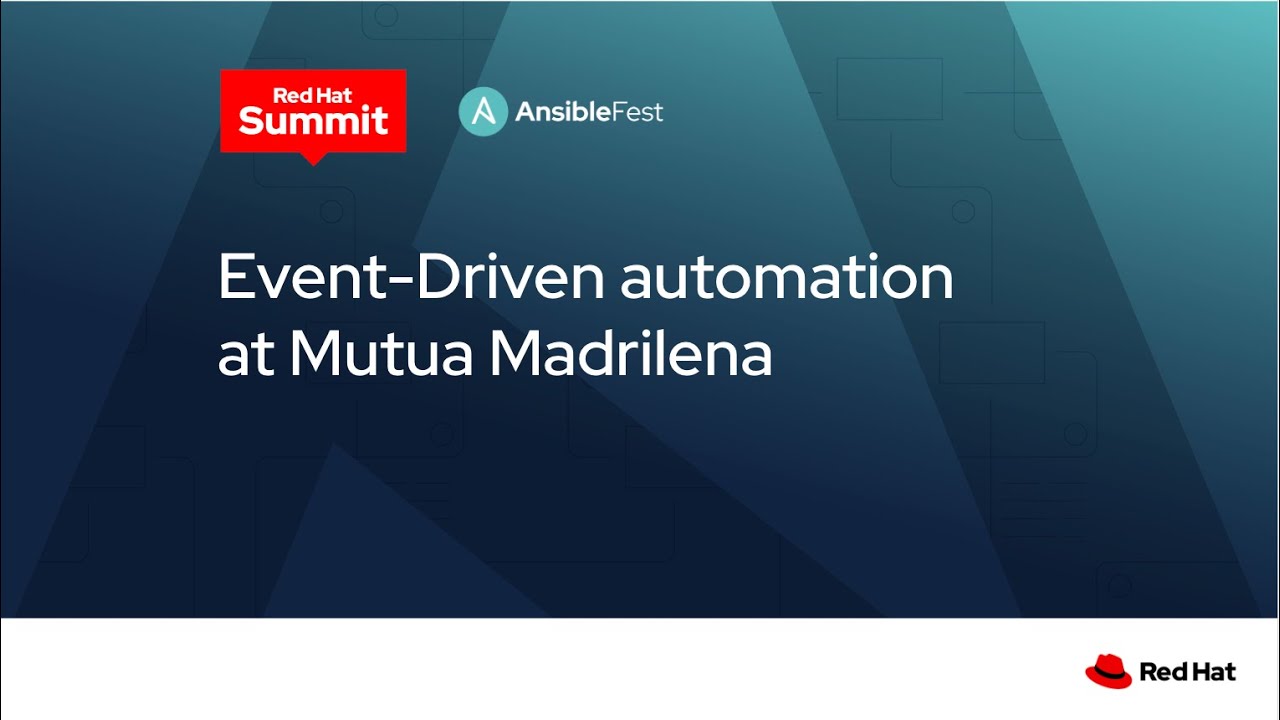 Red Hat
Summit

AnsibleFest

Event-Driven automation at Mutua Madrilena

Red Hat